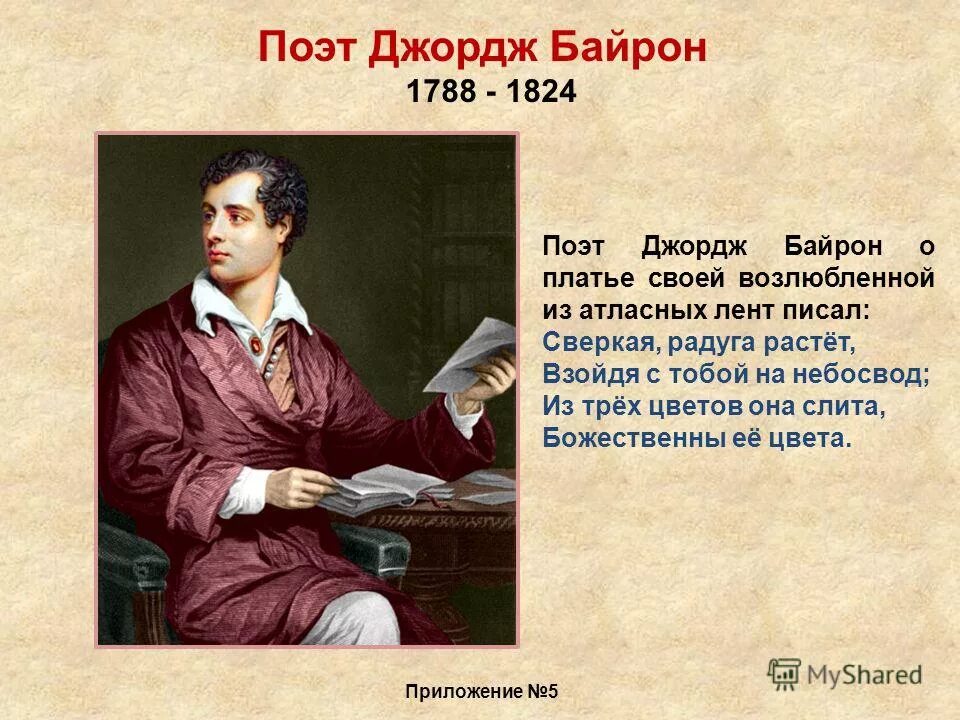 Поэт Джордж Байрон
1788 - 1824

Поэт Джордж Байрон о платье своей возлюбленной из атласных лент писал:
Сверкая, радуга растёт,
Взойдя с тобой на небосвод;
Из трёх цветов она слита,
Божественны её цвета.

Приложение №5

MyShared